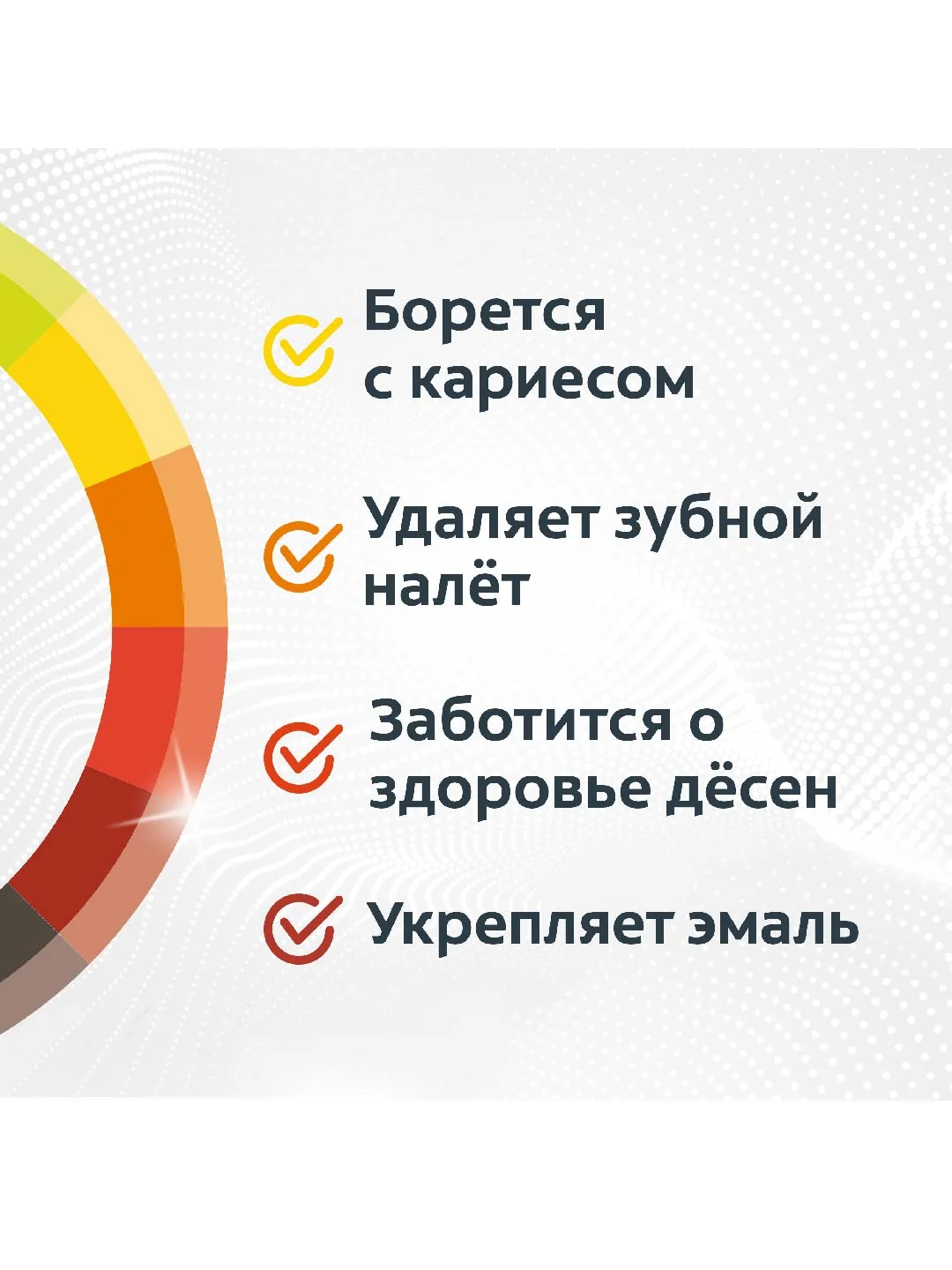 Борется с кариесом

Удаляет зубной налёт

Заботится о здоровье дёсен

Укрепляет эмаль